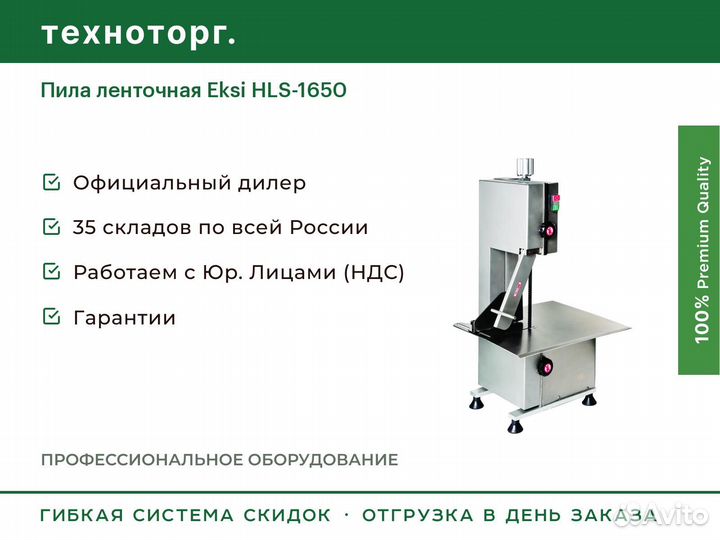 техноторг.

Пила ленточная Eksi HLS-1650

Официальный дилер

35 складов по всей России

Работаем с Юр. Лицами (НДС)

Гарантии

100% Premium Quality

ПРОФЕССИОНАЛЬНОЕ ОБОРУДОВАНИЕ

ГИБКАЯ СИСТЕМА СКИДОК · ОТГРУЗКА В ДЕНЬ ЗАКАЗА

Avito